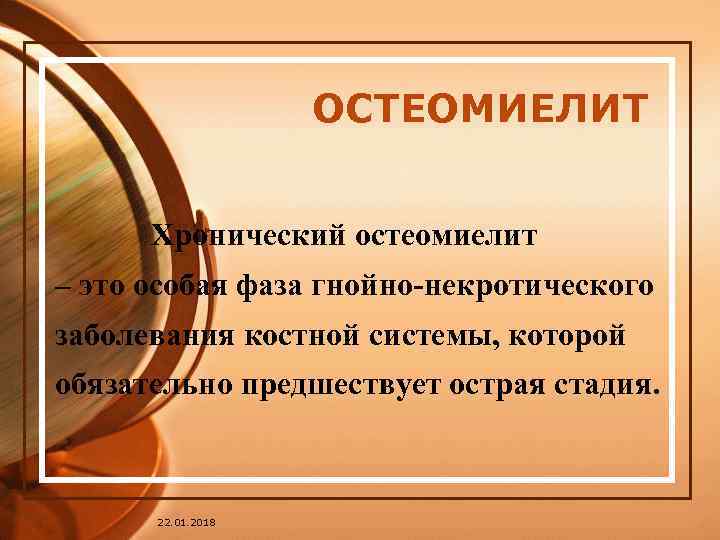 ОСТЕОМИЕЛИТ

Хронический остеомиелит – это особая фаза гнойно-некротического заболевания костной системы, которой обязательно предшествует острая стадия.

22.01.2018